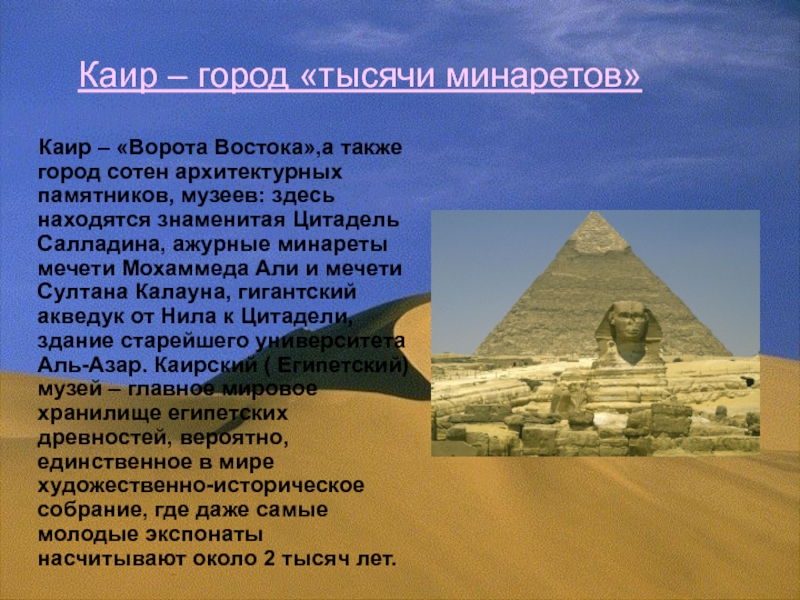 Каир – город «тысячи минаретов»

Каир – «Ворота Востока»,а также город сотен архитектурных памятников, музеев: здесь находятся знаменитая Цитадель Салладина, ажурные минареты мечети Мохаммеда Али и мечети Султана Калауна, гигантский акведук от Нила к Цитадели, здание старейшего университета Аль-Азар. Каирский ( Египетский) музей – главное мировое хранилище египетских древностей, вероятно, единственное в мире художественно-историческое собрание, где даже самые молодые экспонаты насчитывают около 2 тысяч лет.